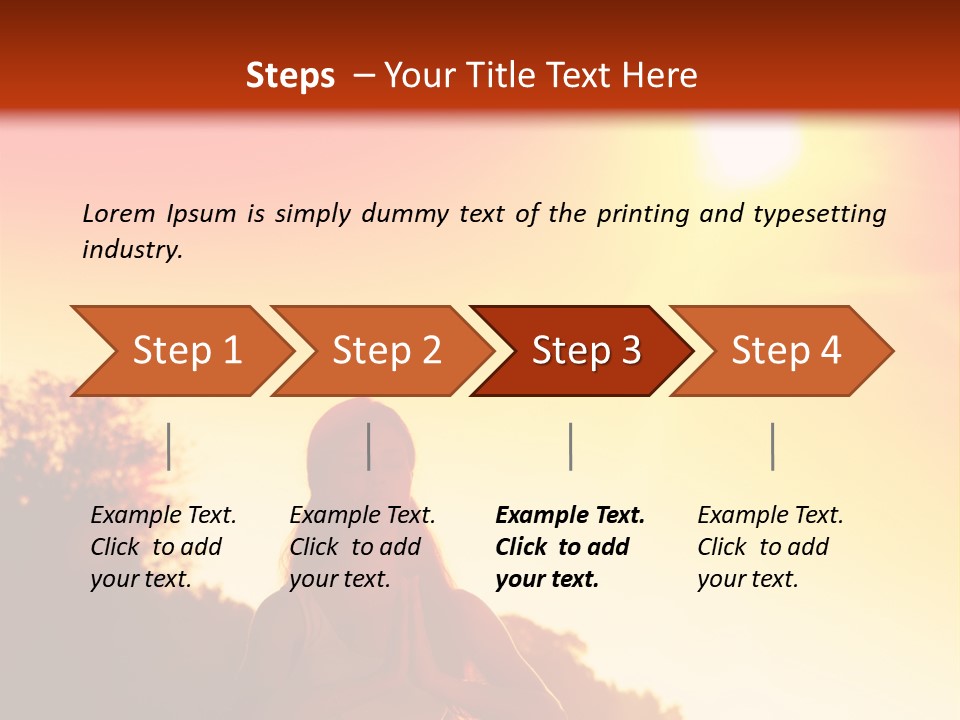 Steps – Your Title Text Here

Lorem Ipsum is simply dummy text of the printing and typesetting industry.

Step 1

Step 2

Step 3

Step 4

Example Text. Click to add your text.

Example Text. Click to add your text.

Example Text. Click to add your text.

Example Text. Click to add your text.